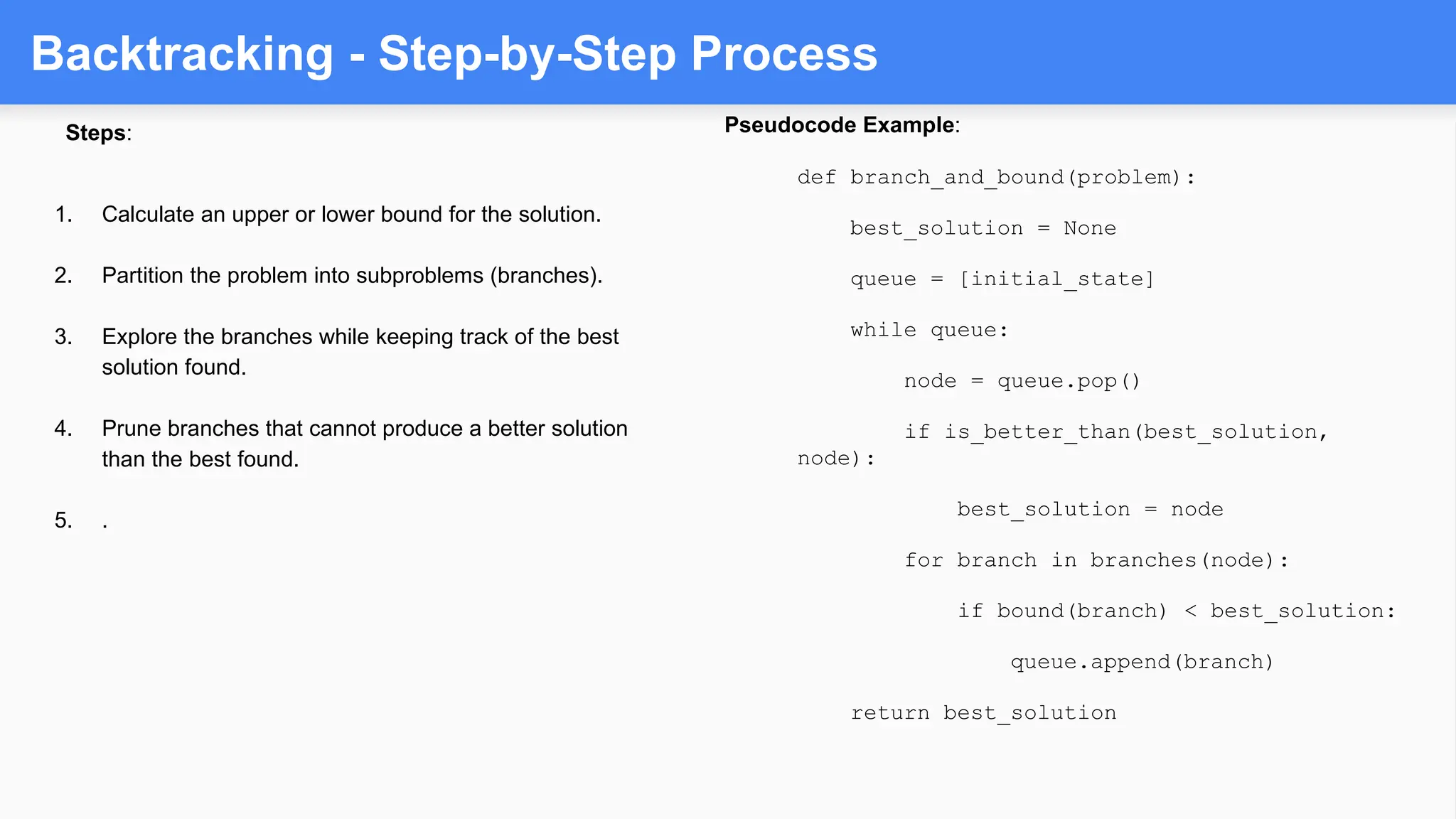 Backtracking - Step-by-Step Process

Steps:

1. Calculate an upper or lower bound for the solution.

2. Partition the problem into subproblems (branches).

3. Explore the branches while keeping track of the best solution found.

4. Prune branches that cannot produce a better solution than the best found.

5. .

Pseudocode Example:

def branch_and_bound(problem):

    best_solution = None

    queue = [initial_state]

    while queue:

        node = queue.pop()

        if is_better_than(best_solution, node):

            best_solution = node

        for branch in branches(node):

            if bound(branch) < best_solution:

                queue.append(branch)

    return best_solution